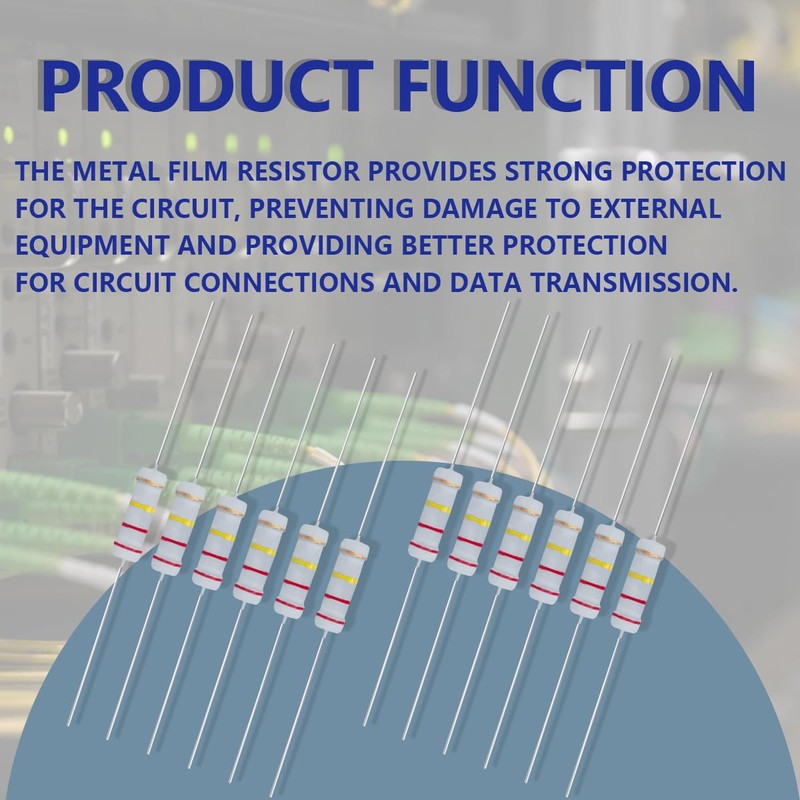 PRODUCT FUNCTION

THE METAL FILM RESISTOR PROVIDES STRONG PROTECTION FOR THE CIRCUIT, PREVENTING DAMAGE TO EXTERNAL EQUIPMENT AND PROVIDING BETTER PROTECTION FOR CIRCUIT CONNECTIONS AND DATA TRANSMISSION.